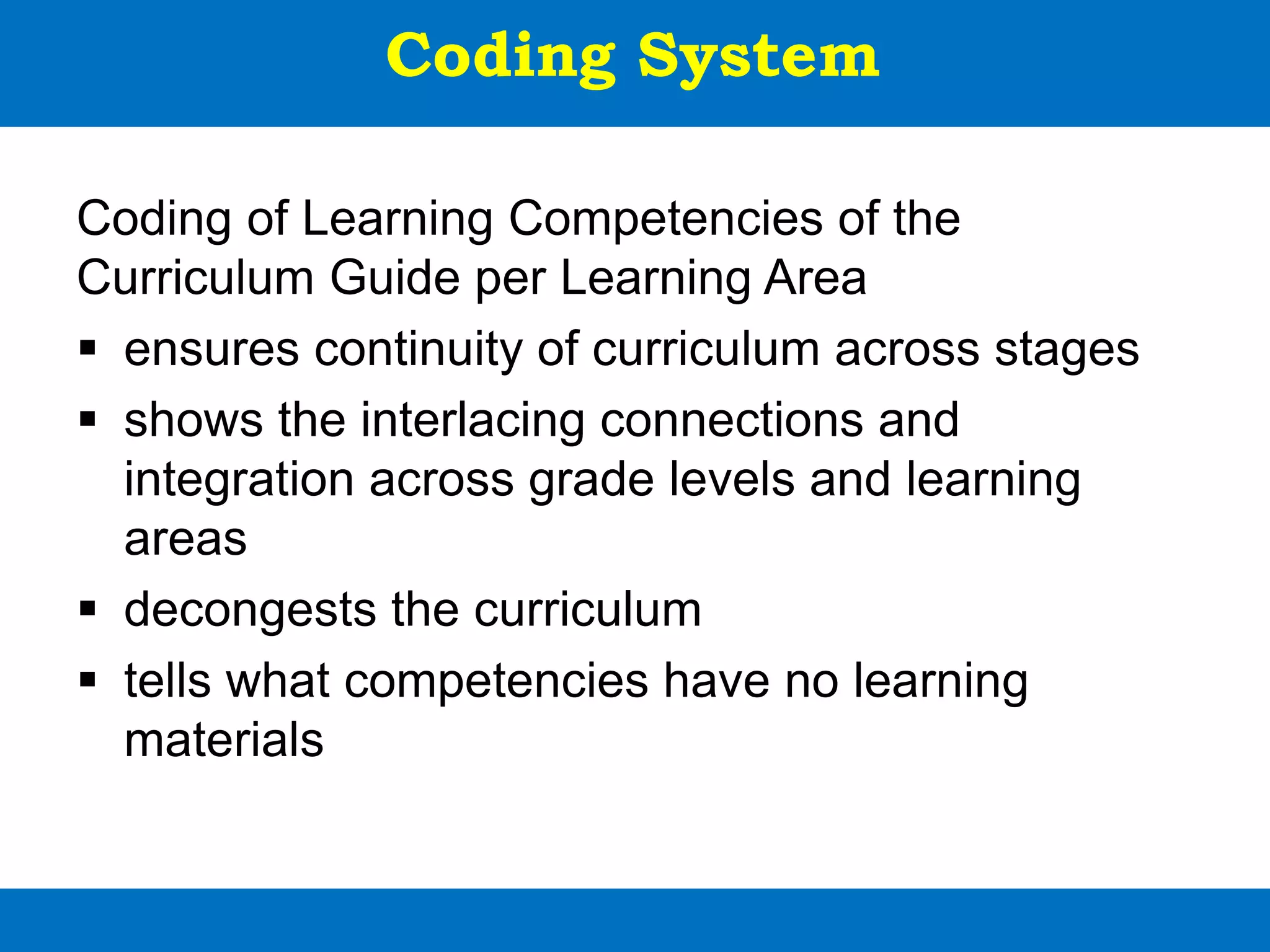 Coding System

Coding of Learning Competencies of the Curriculum Guide per Learning Area

▪ ensures continuity of curriculum across stages
▪ shows the interlacing connections and integration across grade levels and learning areas
▪ decongests the curriculum
▪ tells what competencies have no learning materials